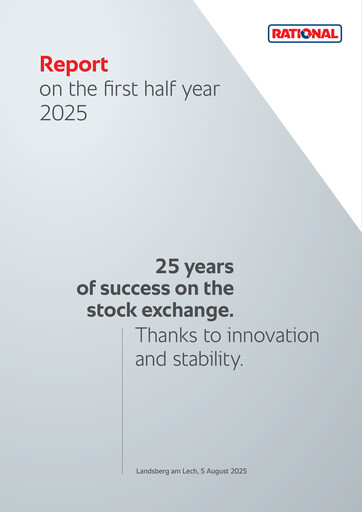 RATIONAL

Report
on the first half year
2025

25 years
of success on the
stock exchange.

Thanks to innovation and stability.

Landsberg am Lech, 5 August 2025